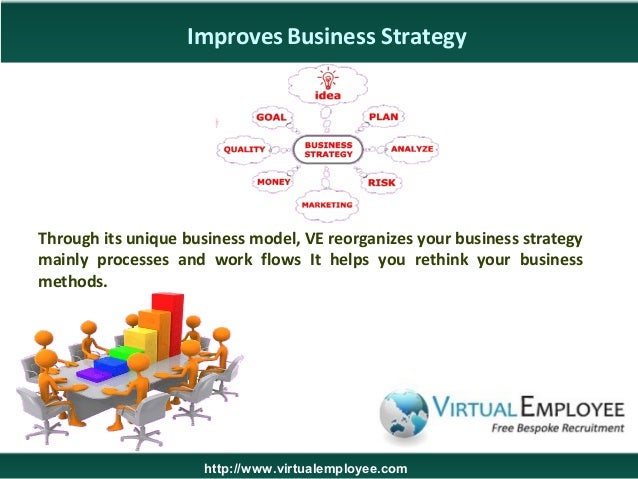 Improves Business Strategy

idea

GOAL

PLAN

QUALITY

BUSINESS STRATEGY

ANALYZE

MONEY

RISK

MARKETING

Through its unique business model, VE reorganizes your business strategy mainly processes and work flows It helps you rethink your business methods.

VIRTUAL EMPLOYEE
Free Bespoke Recruitment

http://www.virtualemployee.com